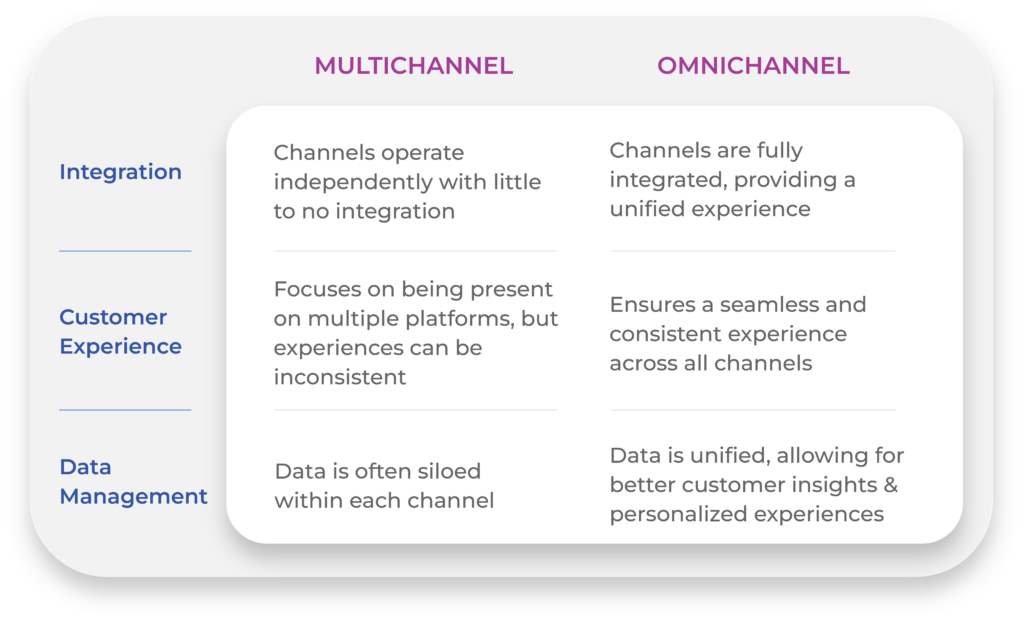 |  | MULTICHANNEL | OMNICHANNEL |
|---|---|---|
| Integration | Channels operate independently with little to no integration | Channels are fully integrated, providing a unified experience |
| Customer Experience | Focuses on being present on multiple platforms, but experiences can be inconsistent | Ensures a seamless and consistent experience across all channels |
| Data Management | Data is often siloed within each channel | Data is unified, allowing for better customer insights & personalized experiences |